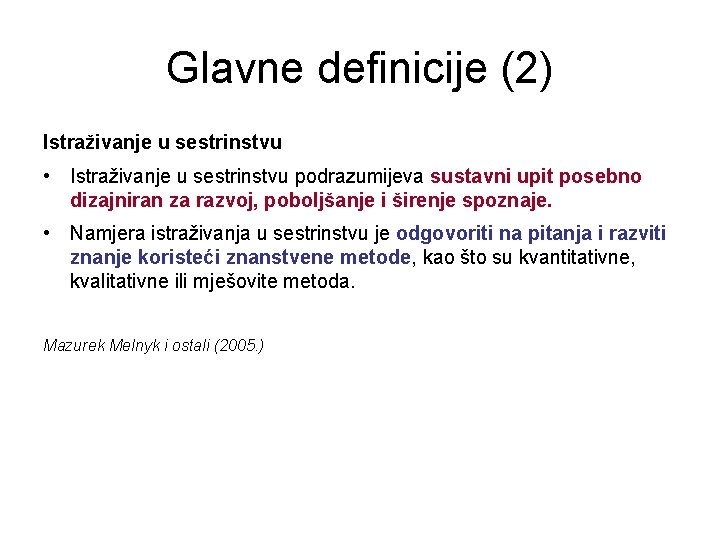 Glavne definicije (2)

Istraživanje u sestrinstvu

• Istraživanje u sestrinstvu podrazumijeva sustavni upit posebno dizajniran za razvoj, poboljšanje i širenje spoznaje.

• Namjera istraživanja u sestrinstvu je odgovoriti na pitanja i razviti znanje koristeći znanstvene metode, kao što su kvantitativne, kvalitativne ili mješovite metoda.

Mazurek Melnyk i ostali (2005.)